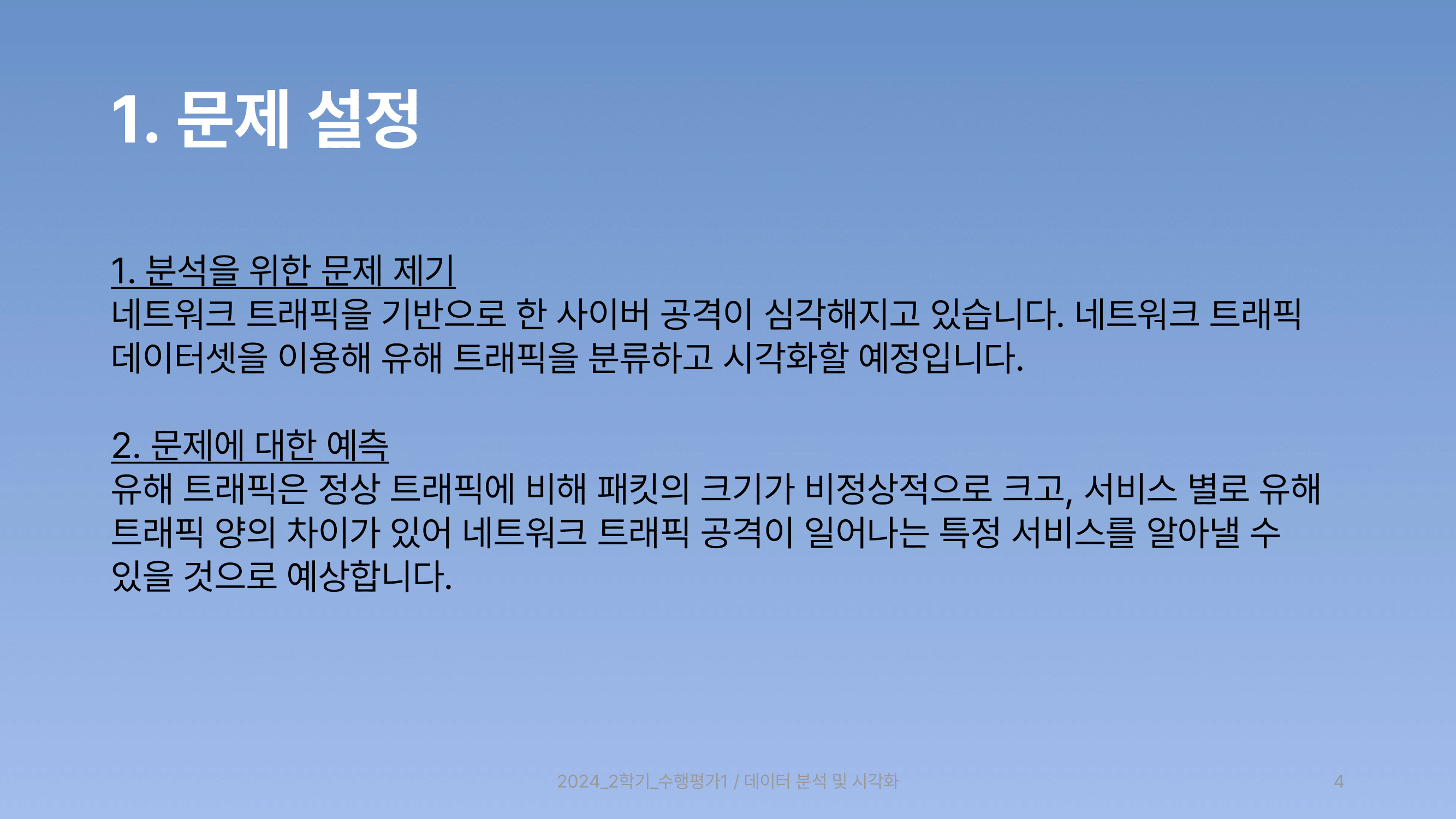 1. 문제 설정

1. 분석을 위한 문제 제기
네트워크 트래픽을 기반으로 한 사이버 공격이 심각해지고 있습니다. 네트워크 트래픽 데이터셋을 이용해 유해 트래픽을 분류하고 시각화할 예정입니다.

2. 문제에 대한 예측
유해 트래픽은 정상 트래픽에 비해 패킷의 크기가 비정상적으로 크고, 서비스 별로 유해 트래픽 양의 차이가 있어 네트워크 트래픽 공격이 일어나는 특정 서비스를 알아낼 수 있을 것으로 예상합니다.

2024_2학기_수행평가1 / 데이터 분석 및 시각화

4